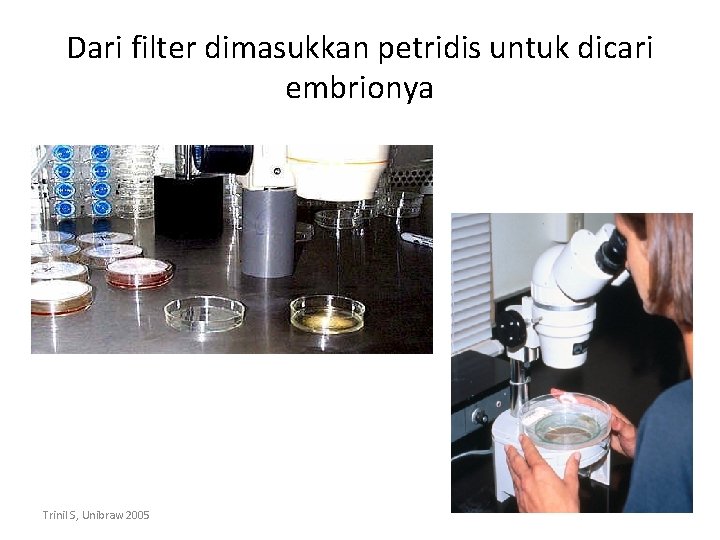 Dari filter dimasukkan petridis untuk dicari embrionya

Trinil S, Unibraw 2005